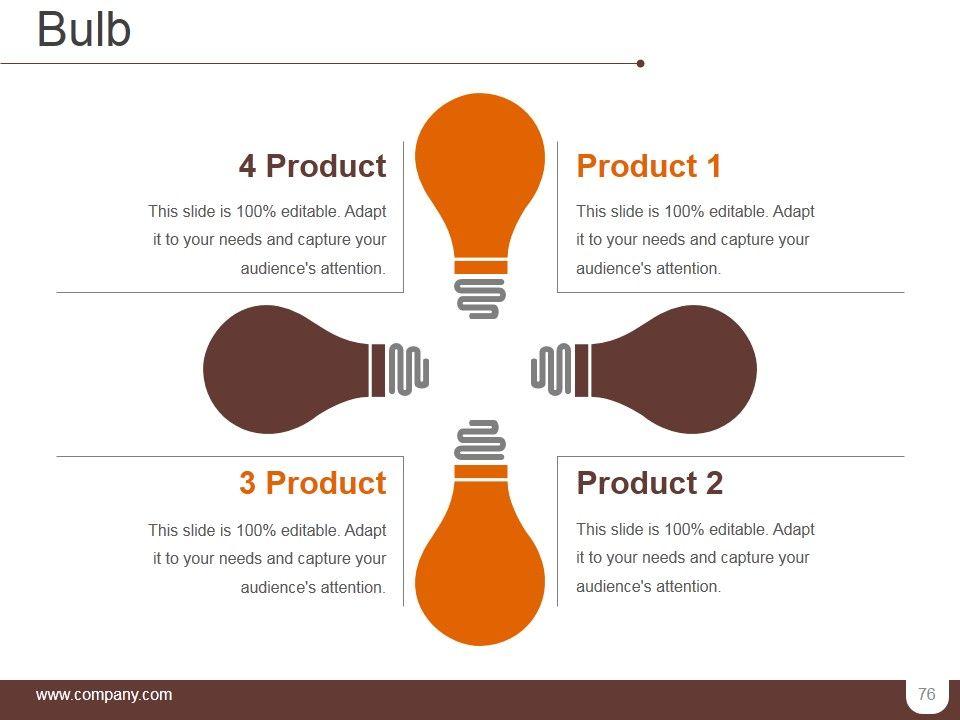 Bulb

4 Product

This slide is 100% editable. Adapt it to your needs and capture your audience's attention.

Product 1

This slide is 100% editable. Adapt it to your needs and capture your audience's attention.

3 Product

This slide is 100% editable. Adapt it to your needs and capture your audience's attention.

Product 2

This slide is 100% editable. Adapt it to your needs and capture your audience's attention.

www.company.com

76